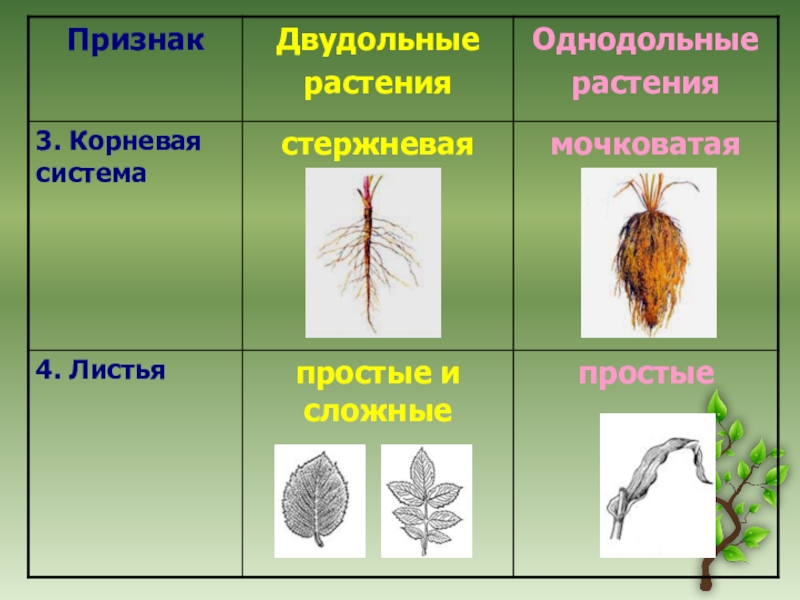 | Признак | Двудольные растения | Однодольные растения |
|---|---|---|
| 3. Корневая система | стержневая | мочковатая |
| 4. Листья | простые и сложные | простые |